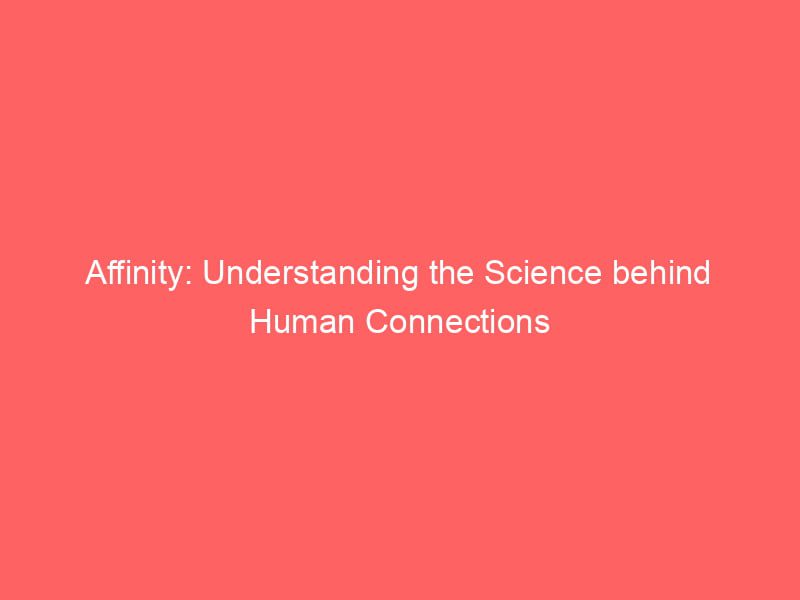 Affinity: Understanding the Science behind Human Connections